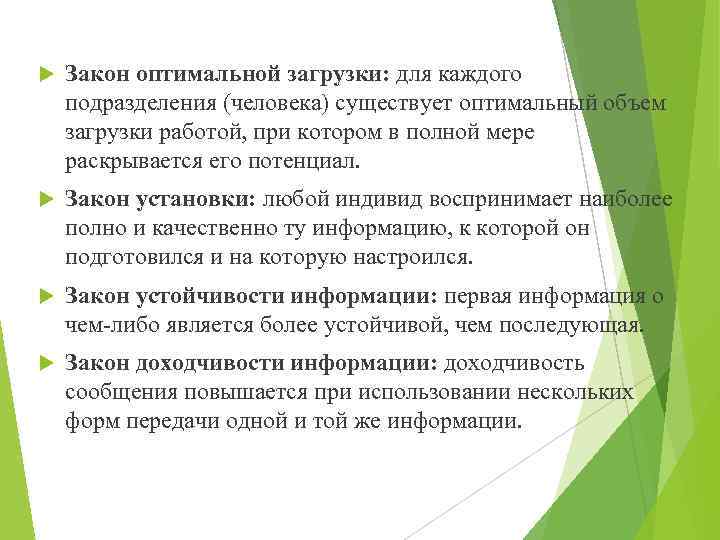 Закон оптимальной загрузки: для каждого подразделения (человека) существует оптимальный объем загрузки работой, при котором в полной мере раскрывается его потенциал.

Закон установки: любой индивид воспринимает наиболее полно и качественно ту информацию, к которой он подготовился и на которую настроился.

Закон устойчивости информации: первая информация о чем-либо является более устойчивой, чем последующая.

Закон доходчивости информации: доходчивость сообщения повышается при использовании нескольких форм передачи одной и той же информации.